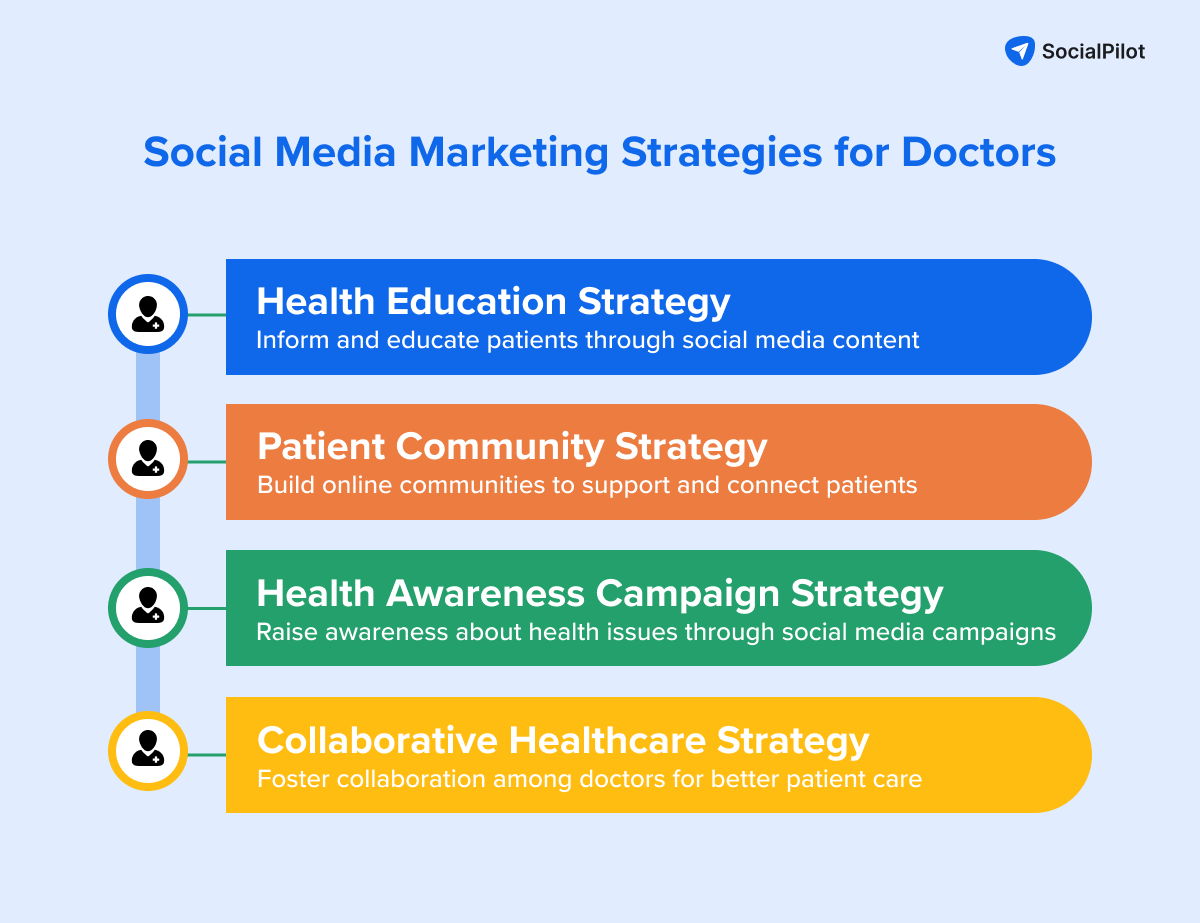 SocialPilot

Social Media Marketing Strategies for Doctors

Health Education Strategy
Inform and educate patients through social media content

Patient Community Strategy
Build online communities to support and connect patients

Health Awareness Campaign Strategy
Raise awareness about health issues through social media campaigns

Collaborative Healthcare Strategy
Foster collaboration among doctors for better patient care